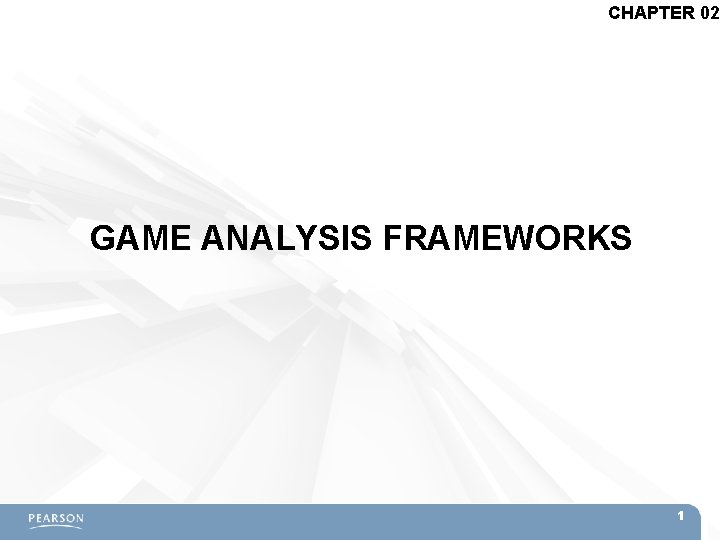 CHAPTER 02

GAME ANALYSIS FRAMEWORKS

PEARSON

1